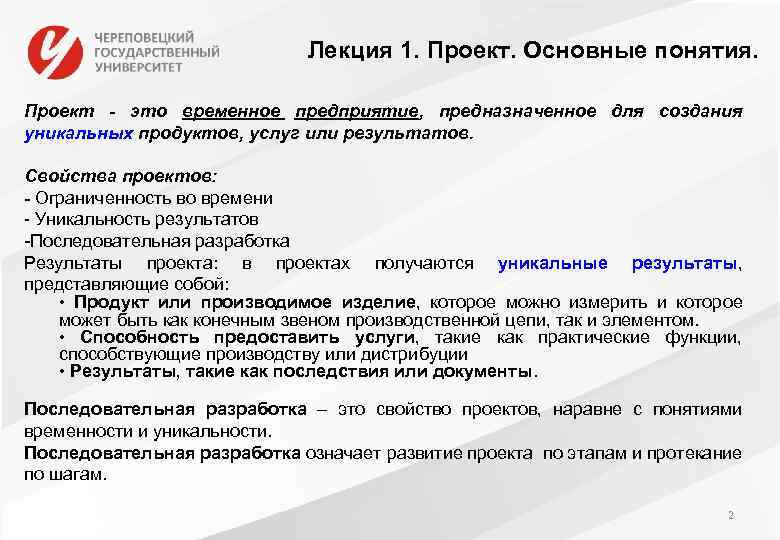 ЧЕРЕПОВЕЦКИЙ ГОСУДАРСТВЕННЫЙ УНИВЕРСИТЕТ

Лекция 1. Проект. Основные понятия.

Проект - это временное предприятие, предназначенное для создания уникальных продуктов, услуг или результатов.

Свойства проектов:
- Ограниченность во времени
- Уникальность результатов
-Последовательная разработка
Результаты проекта: в проектах получаются уникальные результаты, представляющие собой:
• Продукт или производимое изделие, которое можно измерить и которое может быть как конечным звеном производственной цепи, так и элементом.
• Способность предоставить услуги, такие как практические функции, способствующие производству или дистрибуции
• Результаты, такие как последствия или документы.

Последовательная разработка – это свойство проектов, наравне с понятиями временности и уникальности.
Последовательная разработка означает развитие проекта по этапам и протекание по шагам.

2